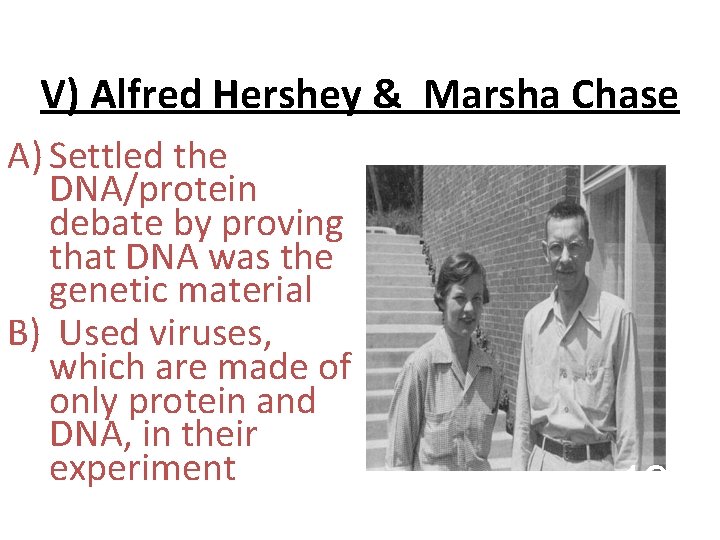 V) Alfred Hershey & Marsha Chase

A) Settled the DNA/protein debate by proving that DNA was the genetic material

B) Used viruses, which are made of only protein and DNA, in their experiment